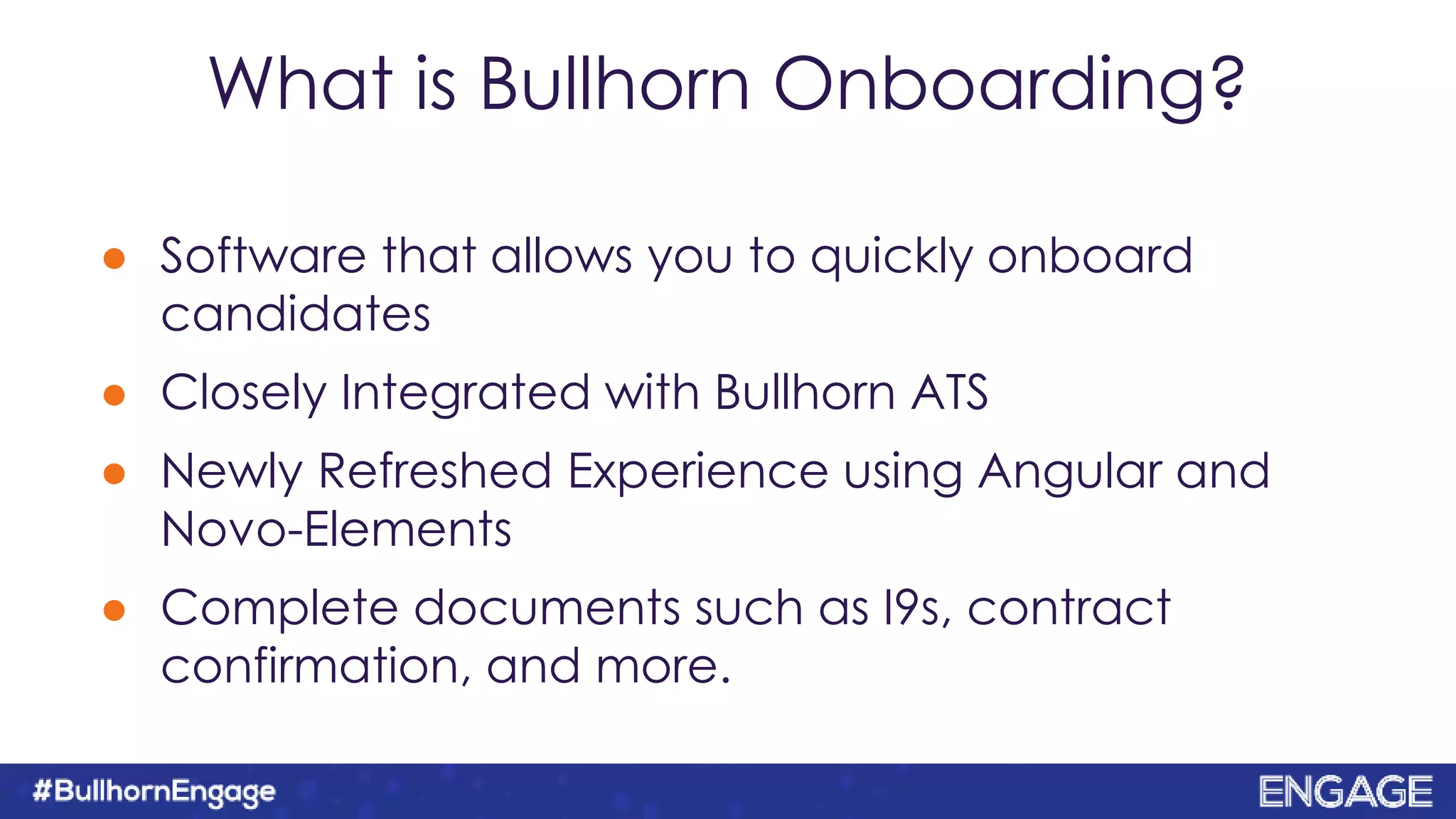 What is Bullhorn Onboarding?

- Software that allows you to quickly onboard candidates
- Closely Integrated with Bullhorn ATS
- Newly Refreshed Experience using Angular and Novo-Elements
- Complete documents such as I9s, contract confirmation, and more.

#BullhornEngage

ENGAGE